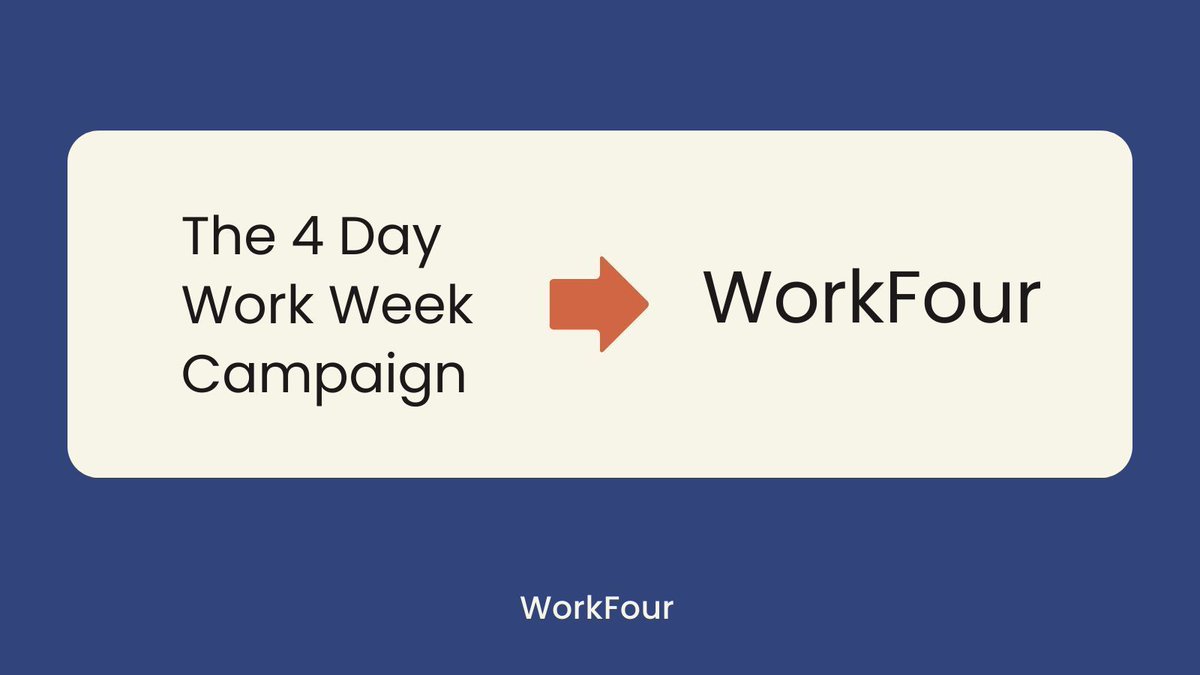 The 4 Day Work Week Campaign

WorkFour

WorkFour